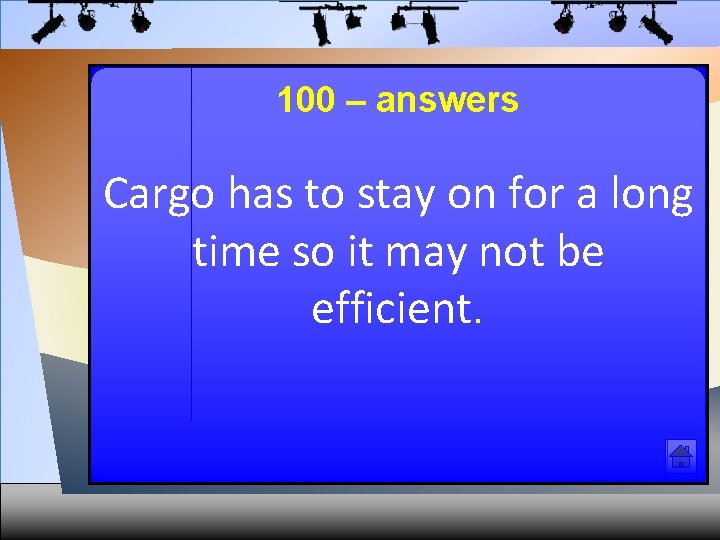 100 – answers

Cargo has to stay on for a long time so it may not be efficient.